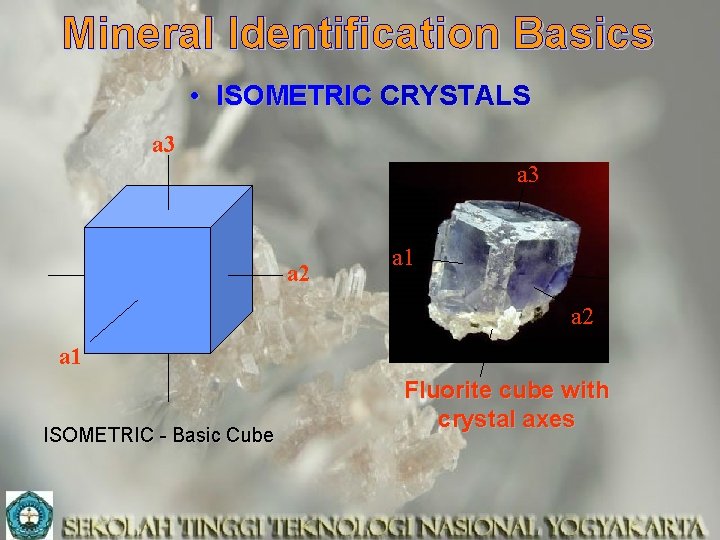 Mineral Identification Basics

• ISOMETRIC CRYSTALS

a3

a2

a1

ISOMETRIC - Basic Cube

a3

a1

a2

Fluorite cube with crystal axes

SEKOLAH TINGGI TEKNOLOGI NASIONAL YOGYAKARTA